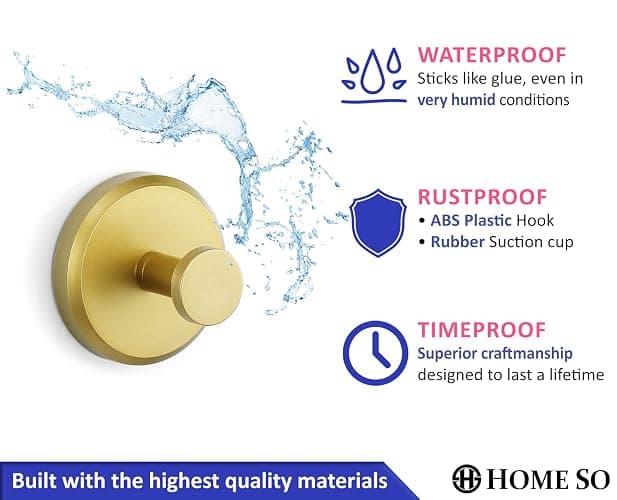 WATERPROOF
Sticks like glue, even in very humid conditions

RUSTPROOF
• ABS Plastic Hook
• Rubber Suction cup

TIMEPROOF
Superior craftmanship designed to last a lifetime

Built with the highest quality materials

HOME SO